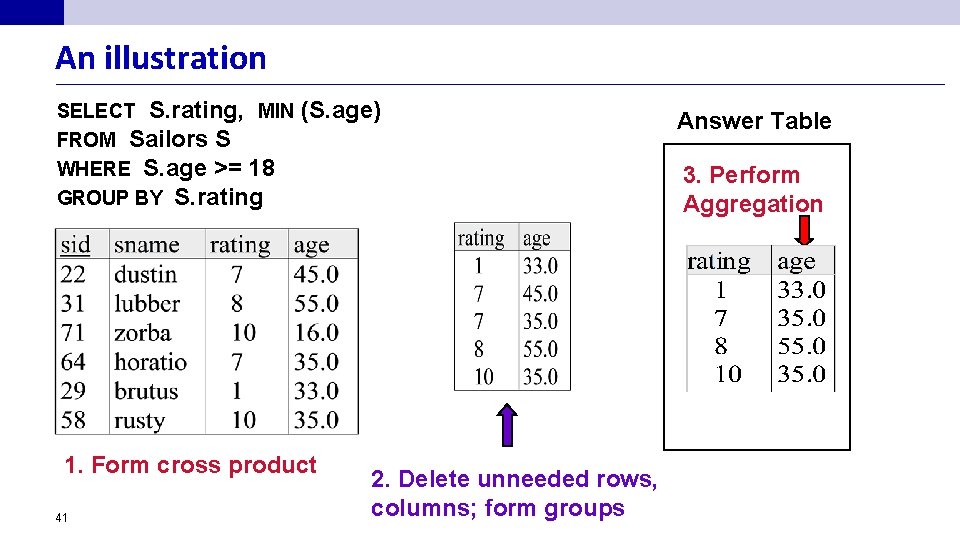 An illustration

SELECT S.rating, MIN (S.age)
FROM Sailors S
WHERE S.age >= 18
GROUP BY S.rating

| sid | sname | rating | age |
|---|---|---|---|
| 22 | dustin | 7 | 45.0 |
| 31 | lubber | 8 | 55.0 |
| 71 | zorba | 10 | 16.0 |
| 64 | horatio | 7 | 35.0 |
| 29 | brutus | 1 | 33.0 |
| 58 | rusty | 10 | 35.0 |

1. Form cross product

| rating | age |
|---|---|
| 1 | 33.0 |
| 7 | 45.0 |
| 7 | 35.0 |
| 8 | 55.0 |
| 10 | 35.0 |

2. Delete unneeded rows, columns; form groups

Answer Table

3. Perform Aggregation

| rating | age |
|---|---|
| 1 | 33.0 |
| 7 | 35.0 |
| 8 | 55.0 |
| 10 | 35.0 |

41